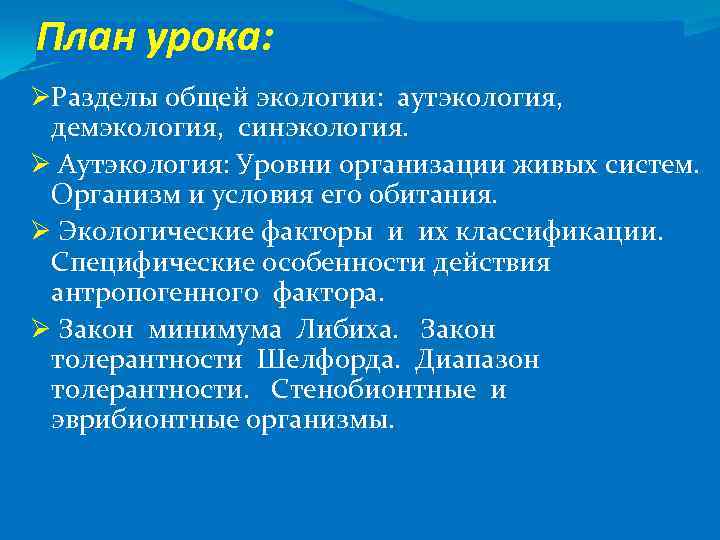 План урока:

➢Разделы общей экологии: аутэкология, демэкология, синэкология.

➢ Аутэкология: Уровни организации живых систем. Организм и условия его обитания.

➢ Экологические факторы и их классификации. Специфические особенности действия антропогенного фактора.

➢ Закон минимума Либиха. Закон толерантности Шелфорда. Диапазон толерантности. Стенобионтные и эврибионтные организмы.